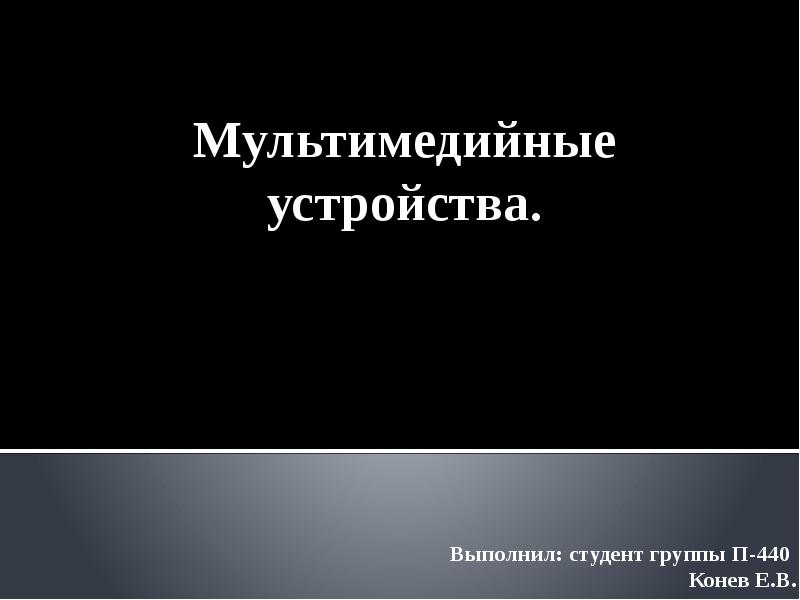 Мультимедийные устройства.

Выполнил: студент группы П-440
Конев Е.В.